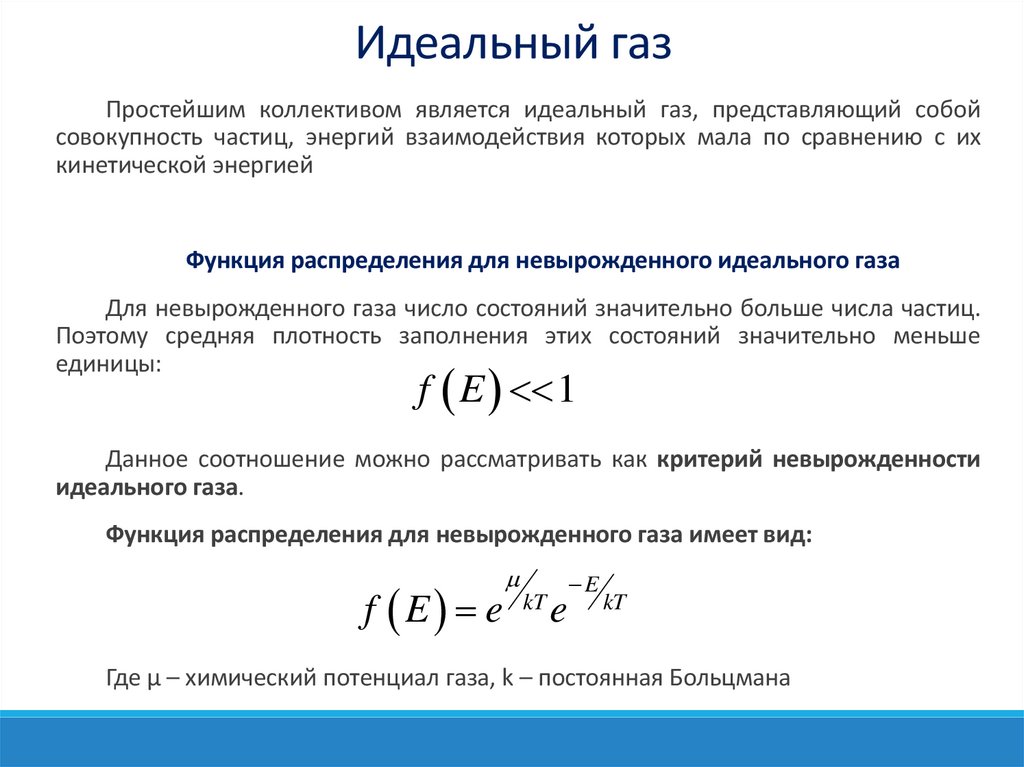 Идеальный газ

Простейшим коллективом является идеальный газ, представляющий собой совокупность частиц, энергий взаимодействия которых мала по сравнению с их кинетической энергией

Функция распределения для невырожденного идеального газа

Для невырожденного газа число состояний значительно больше числа частиц. Поэтому средняя плотность заполнения этих состояний значительно меньше единицы:

$f(E) << 1$

Данное соотношение можно рассматривать как критерий невырожденности идеального газа.

Функция распределения для невырожденного газа имеет вид:

$f(E) = e^{\mu/kT} e^{-E/kT}$

Где μ – химический потенциал газа, k – постоянная Больцмана